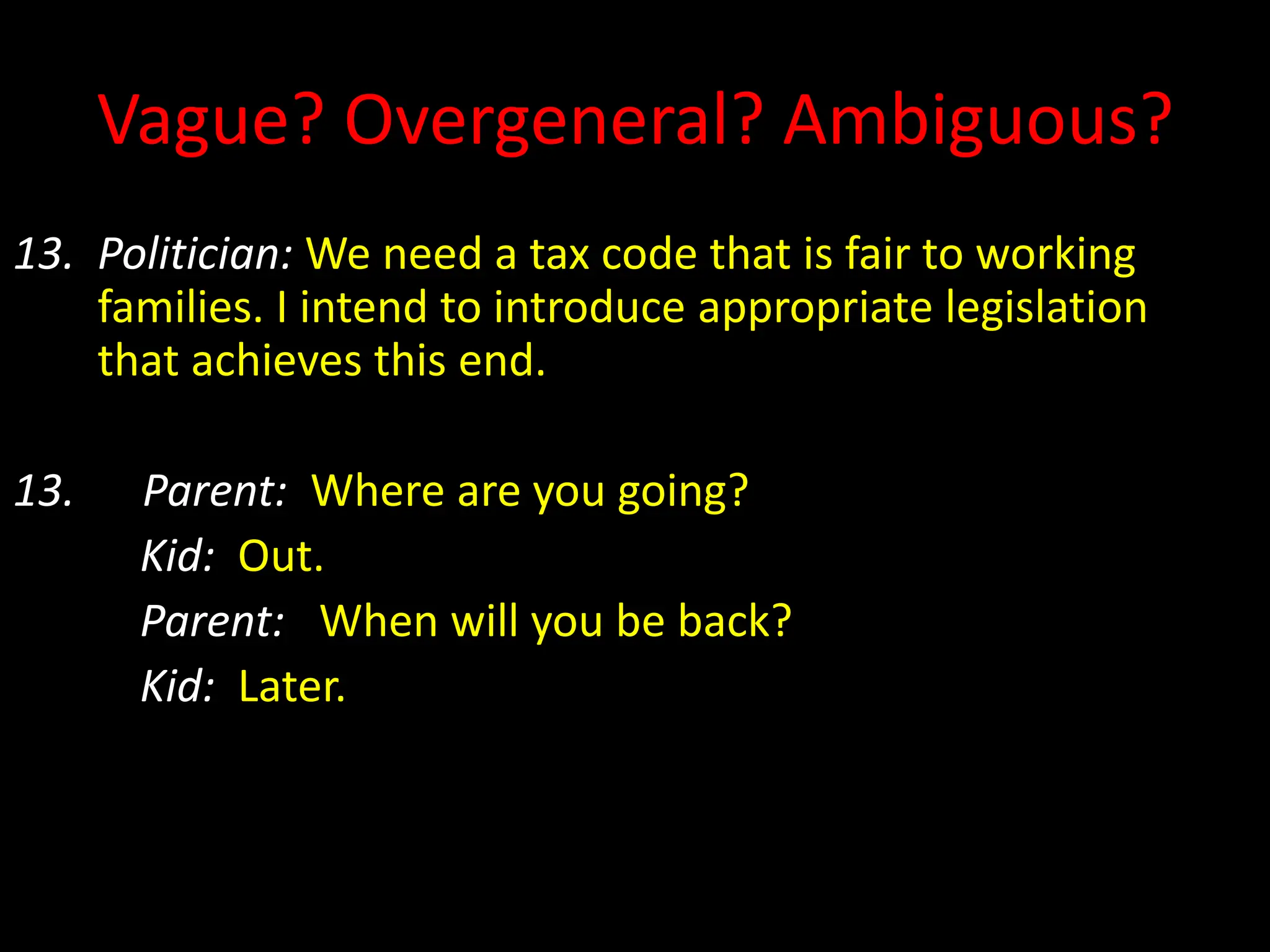 Vague? Overgeneral? Ambiguous?

13. Politician: We need a tax code that is fair to working families. I intend to introduce appropriate legislation that achieves this end.

13. Parent: Where are you going?
Kid: Out.
Parent: When will you be back?
Kid: Later.